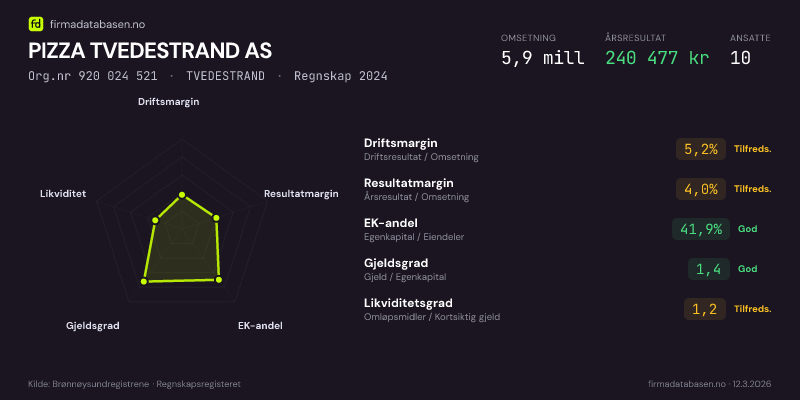 fd firmadatabasen.no

PIZZA TVEDESTRAND AS

Org.nr 920 024 521 · TVEDESTRAND · Regnskap 2024

OMSETNING
5,9 mill

ÅRSRESULTAT
240 477 kr

ANSATTE
10

Driftsmargin

Resultatmargin

EK-andel

Gjeldsgrad

Likviditet

Driftsmargin
Driftsresultat / Omsetning
5,2% Tilfreds.

Resultatmargin
Årsresultat / Omsetning
4,0% Tilfreds.

EK-andel
Egenkapital / Eiendeler
41,9% God

Gjeldsgrad
Gjeld / Egenkapital
1,4 God

Likviditetsgrad
Omløpsmidler / Kortsiktig gjeld
1,2 Tilfreds.

Kilde: Brønnøysundregistrene · Regnskapsregisteret

firmadatabasen.no · 12.3.2026